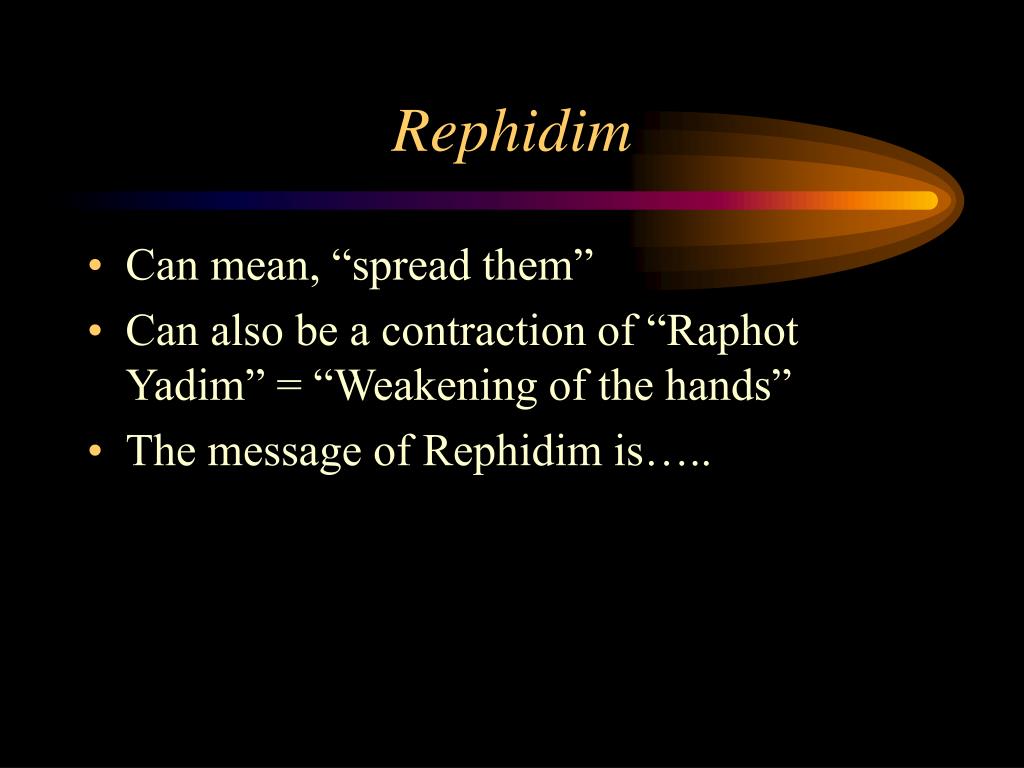 Rephidim

• Can mean, “spread them”
• Can also be a contraction of “Raphot Yadim” = “Weakening of the hands”
• The message of Rephidim is…..